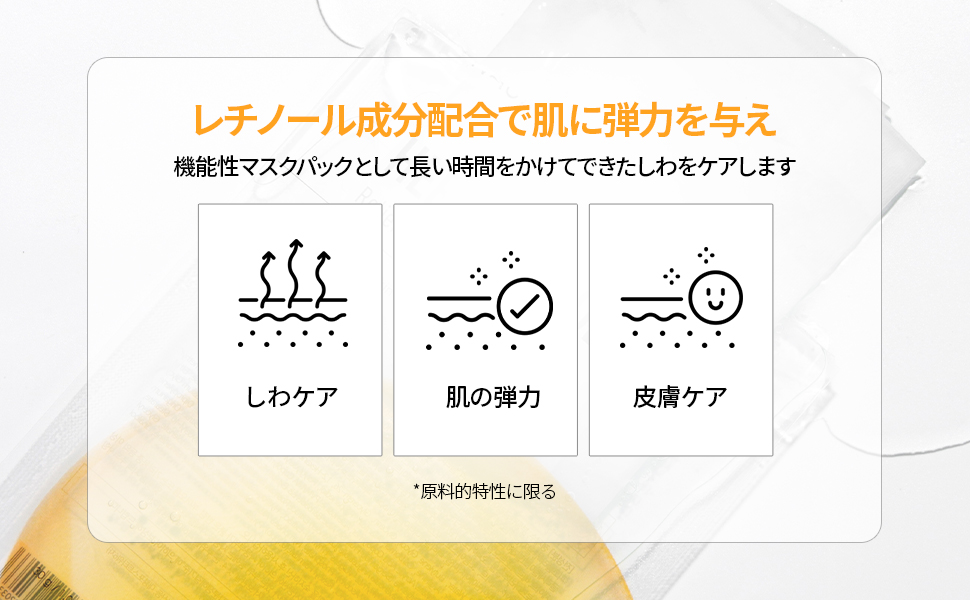 レチノール成分配合で肌に弾力を与え

機能性マスクパックとして長い時間をかけてできたしわをケアします

しわケア

肌の弾力

皮膚ケア

*原料的特性に限る